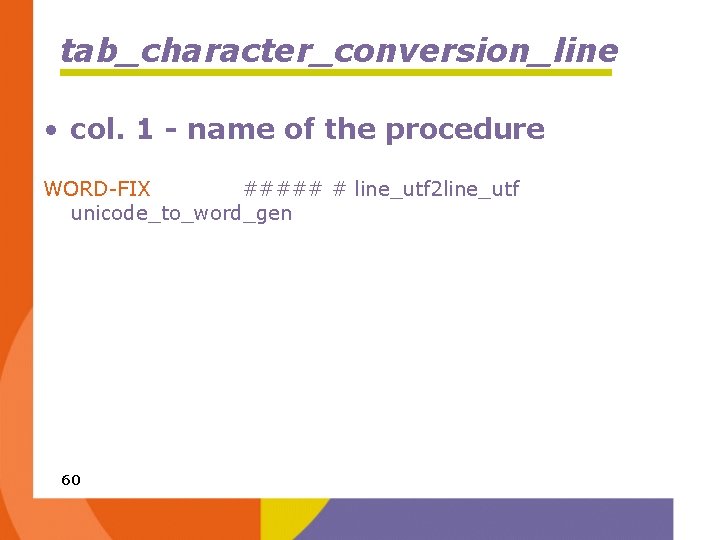 tab_character_conversion_line

• col. 1 - name of the procedure

WORD-FIX ##### # line_utf2line_utf unicode_to_word_gen

60